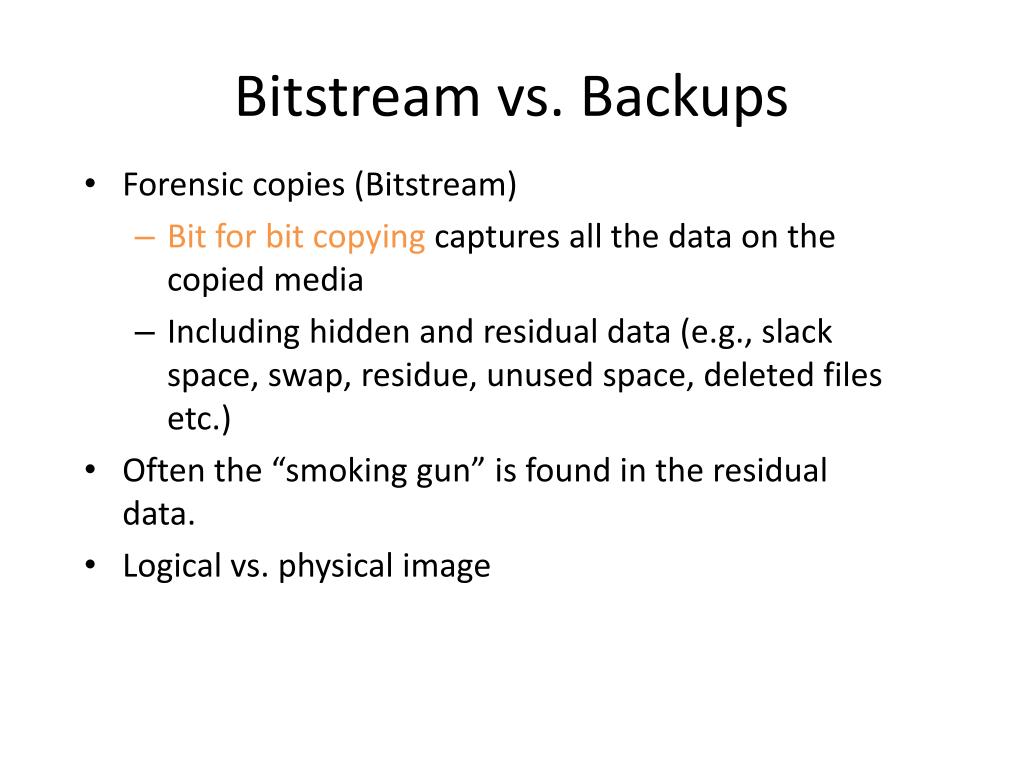 Bitstream vs. Backups

• Forensic copies (Bitstream)
  – Bit for bit copying captures all the data on the copied media
  – Including hidden and residual data (e.g., slack space, swap, residue, unused space, deleted files etc.)
• Often the “smoking gun” is found in the residual data.
• Logical vs. physical image